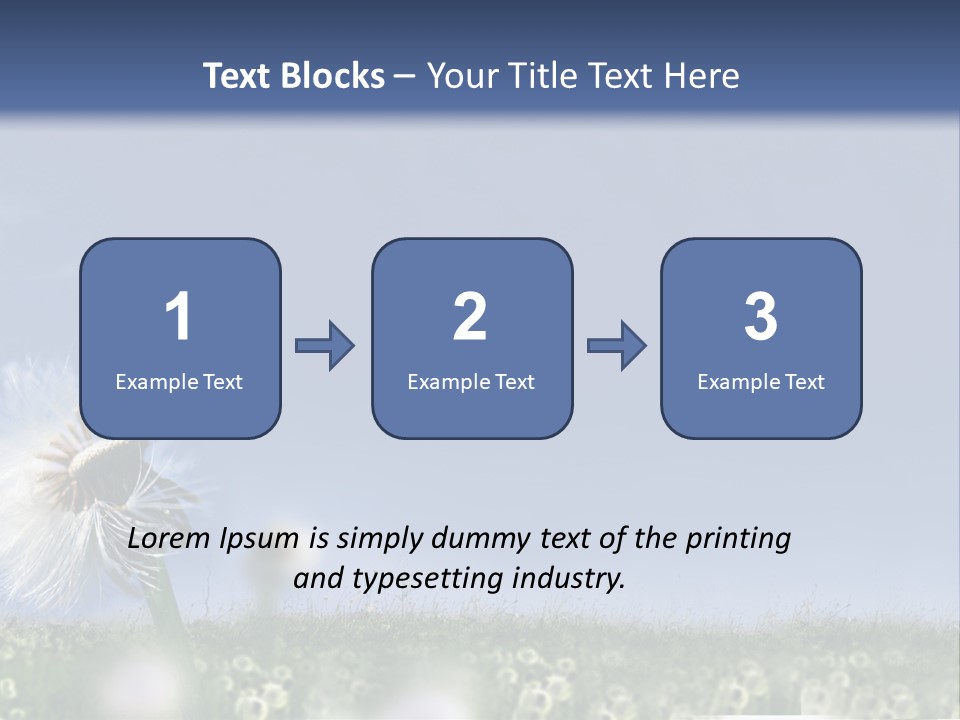 Text Blocks – Your Title Text Here

1
Example Text

2
Example Text

3
Example Text

Lorem Ipsum is simply dummy text of the printing and typesetting industry.